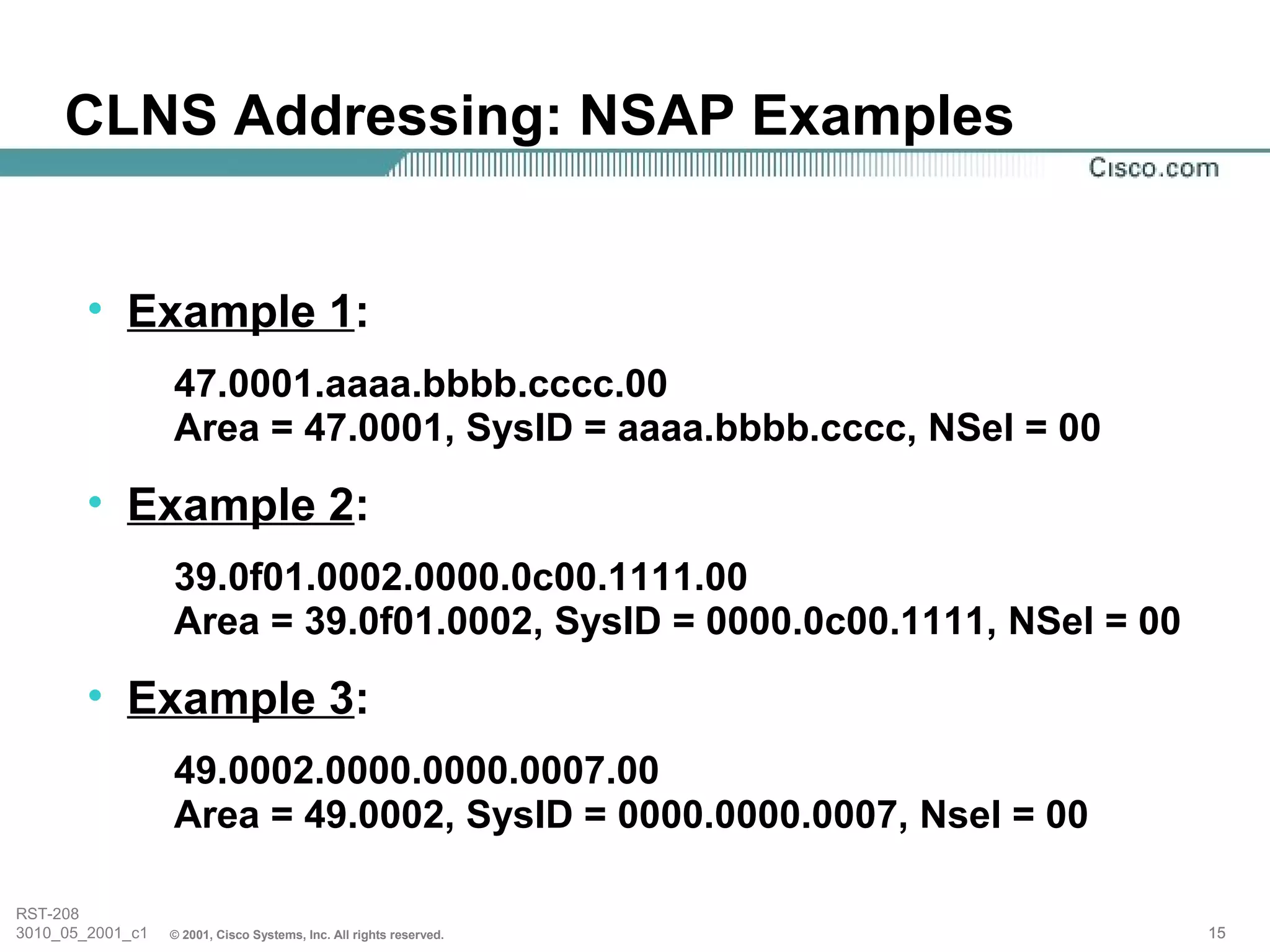 CLNS Addressing: NSAP Examples

Cisco.com

• Example 1:

47.0001.aaaa.bbbb.cccc.00
Area = 47.0001, SysID = aaaa.bbbb.cccc, NSel = 00

• Example 2:

39.0f01.0002.0000.0c00.1111.00
Area = 39.0f01.0002, SysID = 0000.0c00.1111, NSel = 00

• Example 3:

49.0002.0000.0000.0007.00
Area = 49.0002, SysID = 0000.0000.0007, Nsel = 00

RST-208
3010_05_2001_c1 © 2001, Cisco Systems, Inc. All rights reserved.

15